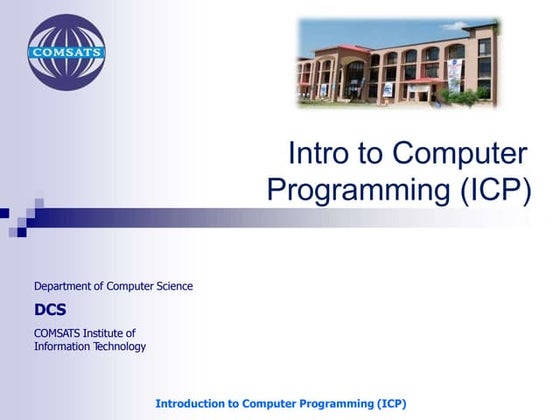 COMSATS

Intro to Computer Programming (ICP)

Department of Computer Science

DCS

COMSATS Institute of Information Technology

Introduction to Computer Programming (ICP)